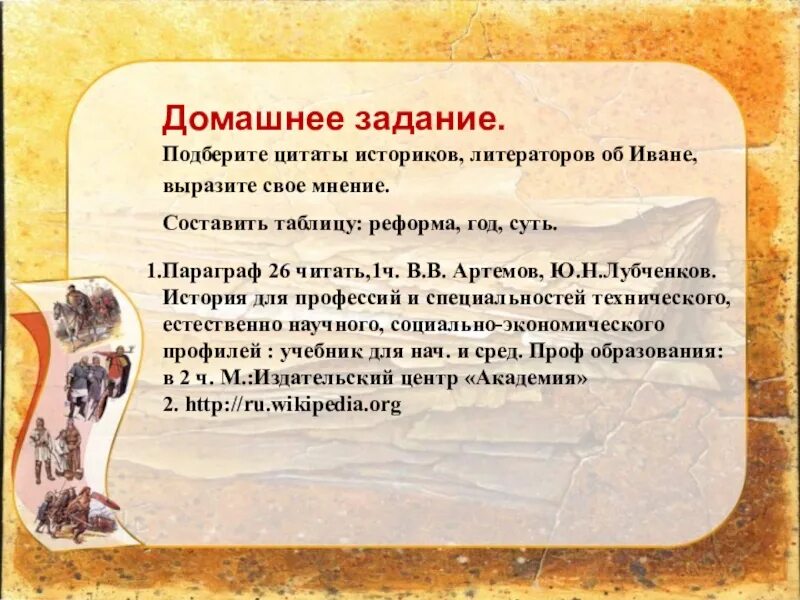 Домашнее задание.

Подберите цитаты историков, литераторов об Иване, выразите свое мнение.

Составить таблицу: реформа, год, суть.

1.Параграф 26 читать,1ч. В.В. Артемов, Ю.Н.Лубченков. История для профессий и специальностей технического, естественно научного, социально-экономического профилей : учебник для нач. и сред. Проф образования: в 2 ч. М.:Издательский центр «Академия»
2. http://ru.wikipedia.org